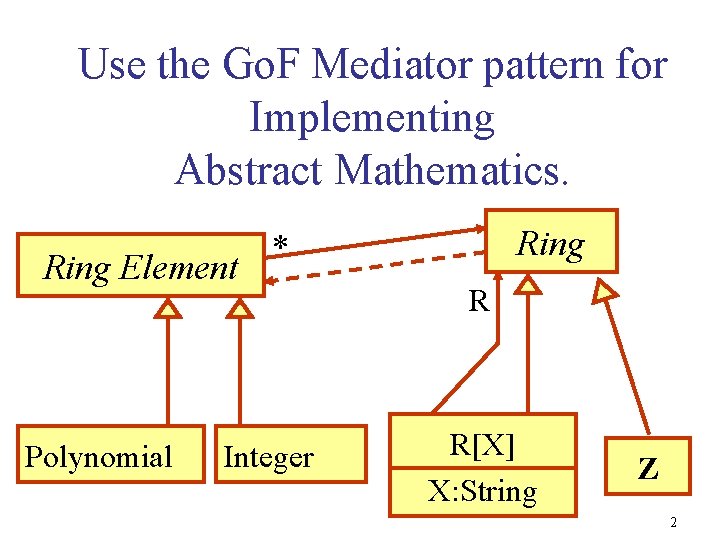 Use the GoF Mediator pattern for Implementing Abstract Mathematics.

Ring Element

*

Ring

R

Polynomial

Integer

R[X]

X:String

Z

2